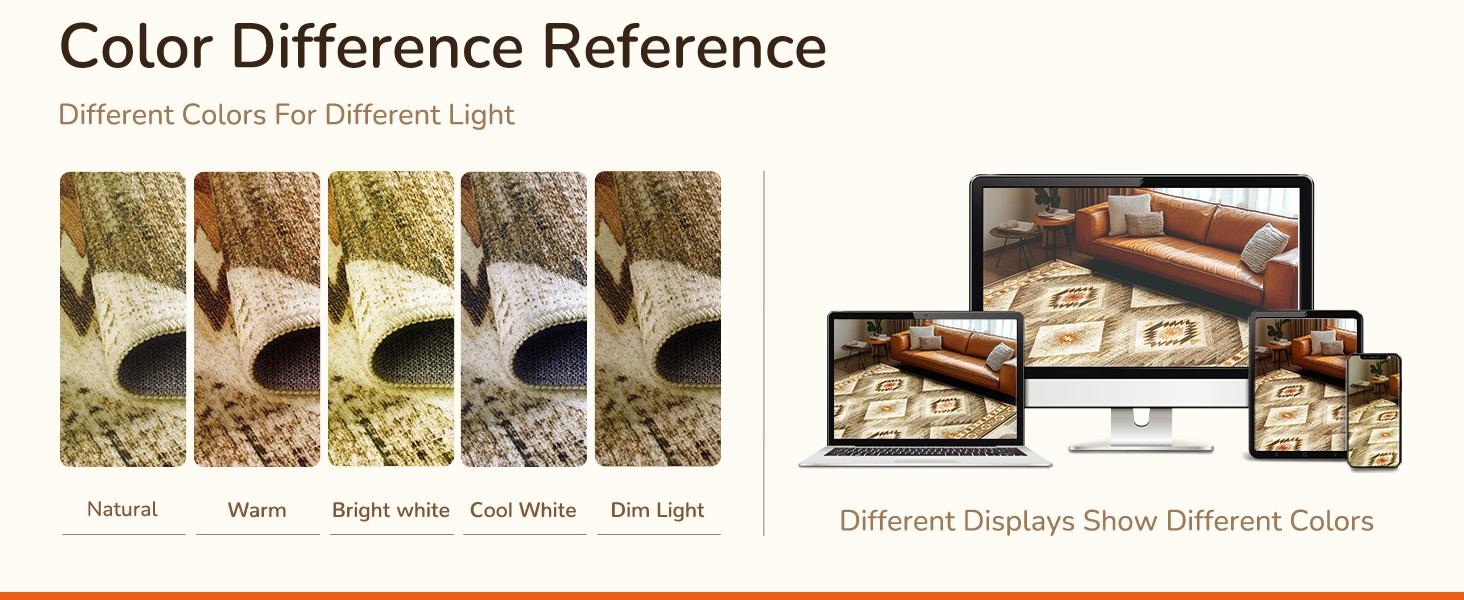 Color Difference Reference

Different Colors For Different Light

Natural

Warm

Bright white

Cool White

Dim Light

Different Displays Show Different Colors